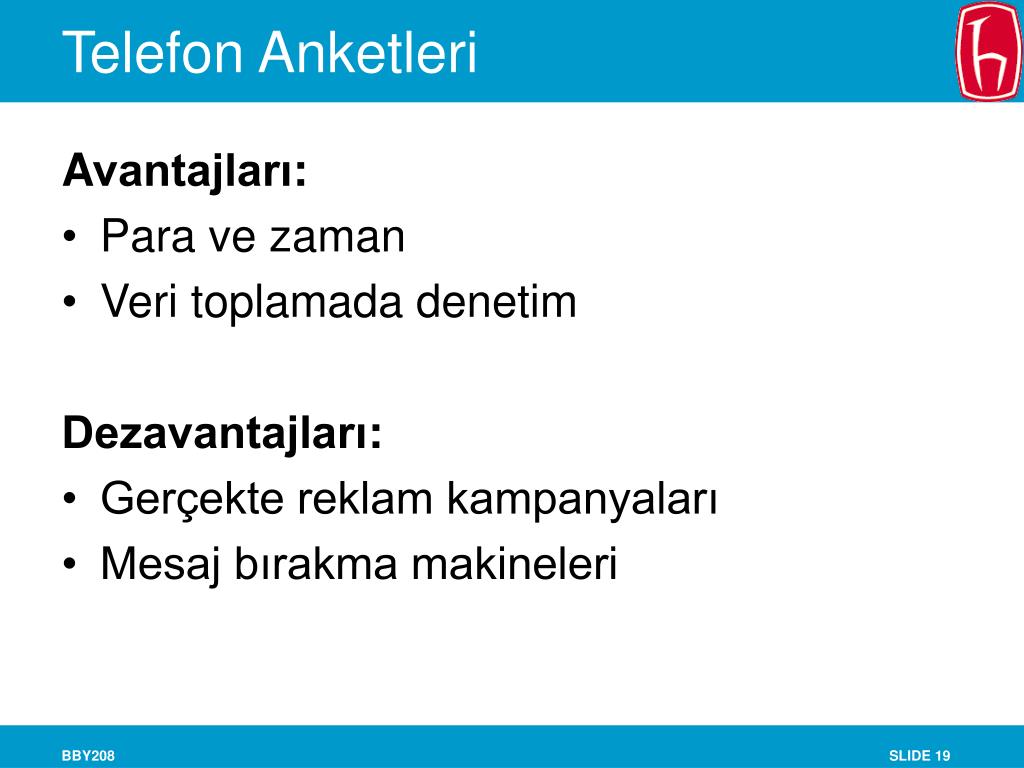 Telefon Anketleri

Avantajları:
• Para ve zaman
• Veri toplamada denetim

Dezavantajları:
• Gerçekte reklam kampanyaları
• Mesaj bırakma makineleri

BBY208

SLIDE 19